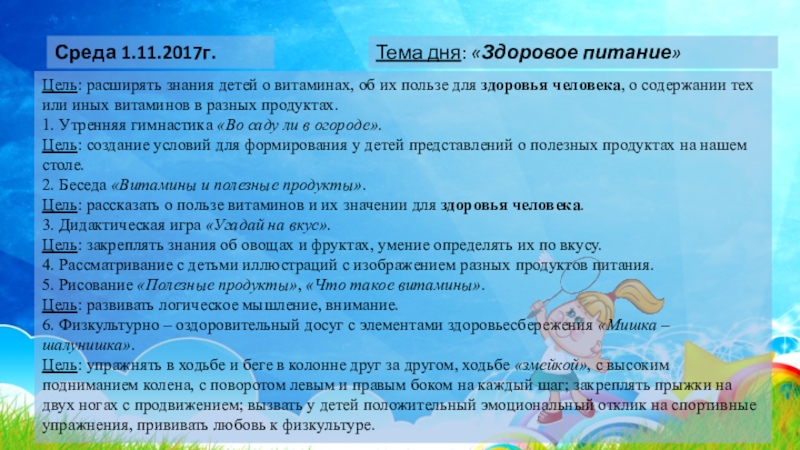 Среда 1.11.2017г.

Тема дня: «Здоровое питание»

Цель: расширять знания детей о витаминах, об их пользе для здоровья человека, о содержании тех или иных витаминов в разных продуктах.
1. Утренняя гимнастика «Во саду ли в огороде».
Цель: создание условий для формирования у детей представлений о полезных продуктах на нашем столе.
2. Беседа «Витамины и полезные продукты».
Цель: рассказать о пользе витаминов и их значении для здоровья человека.
3. Дидактическая игра «Угадай на вкус».
Цель: закреплять знания об овощах и фруктах, умение определять их по вкусу.
4. Рассматривание с детьми иллюстраций с изображением разных продуктов питания.
5. Рисование «Полезные продукты», «Что такое витамины».
Цель: развивать логическое мышление, внимание.
6. Физкультурно – оздоровительный досуг с элементами здоровьесбережения «Мишка – шалунишка».
Цель: упражнять в ходьбе и беге в колонне друг за другом, ходьбе «змейкой», с высоким подниманием колена, с поворотом левым и правым боком на каждый шаг; закреплять прыжки на двух ногах с продвижением; вызвать у детей положительный эмоциональный отклик на спортивные упражнения, прививать любовь к физкультуре.